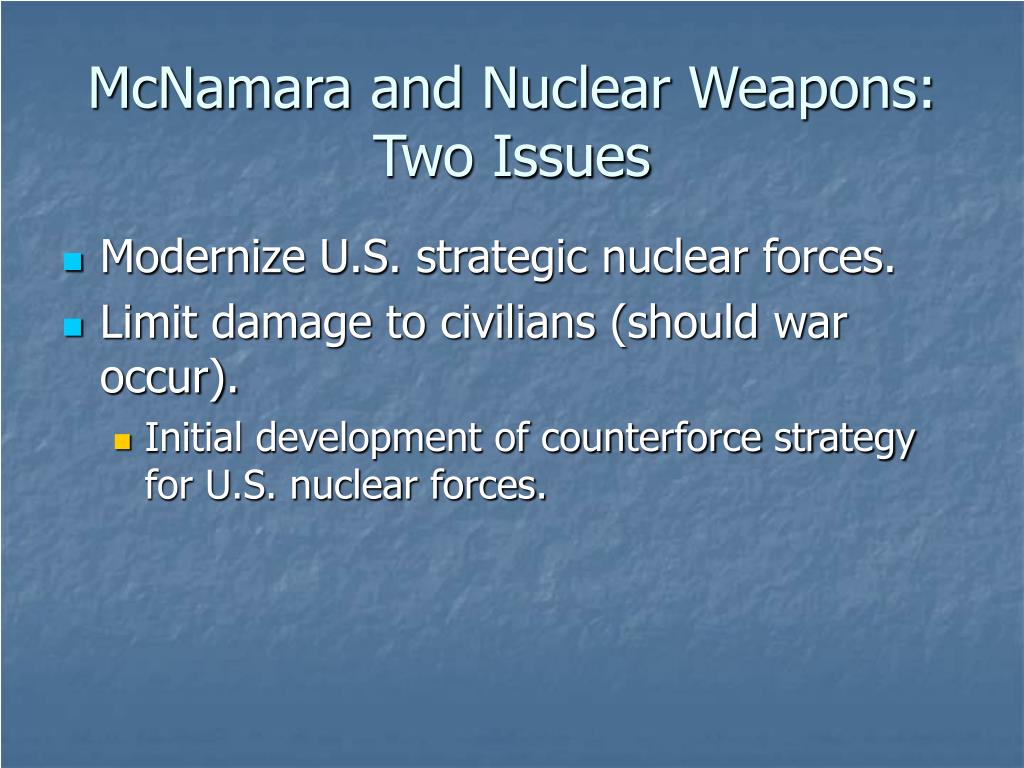 McNamara and Nuclear Weapons: Two Issues

- Modernize U.S. strategic nuclear forces.
- Limit damage to civilians (should war occur).
  - Initial development of counterforce strategy for U.S. nuclear forces.